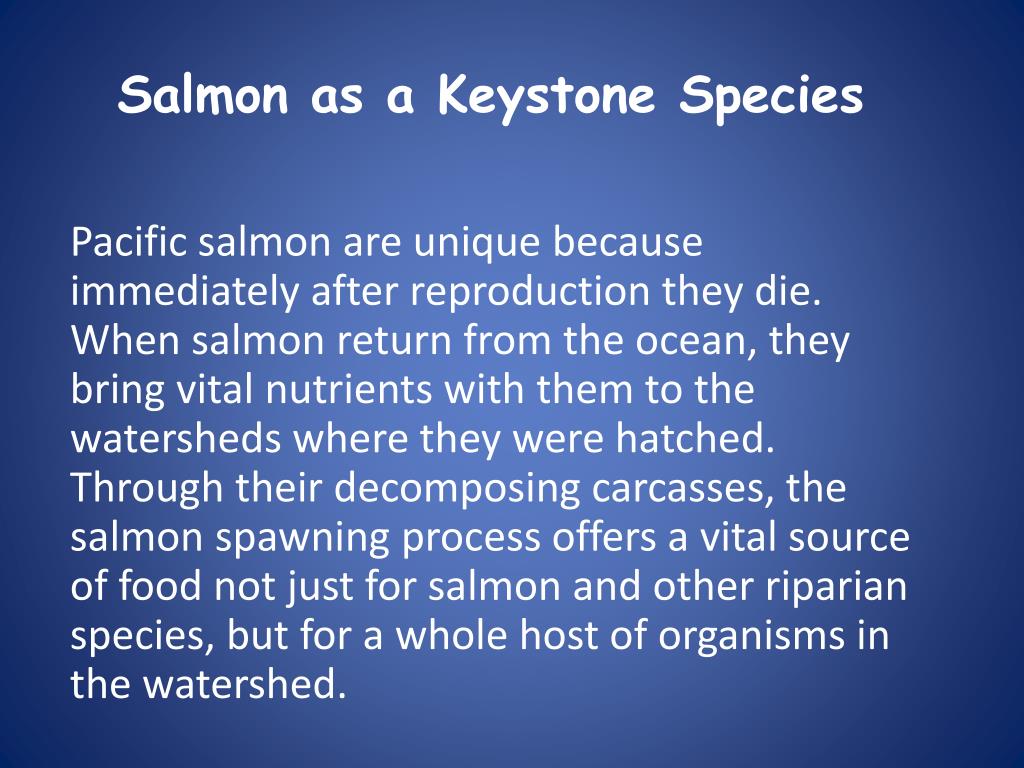 Salmon as a Keystone Species

Pacific salmon are unique because immediately after reproduction they die. When salmon return from the ocean, they bring vital nutrients with them to the watersheds where they were hatched. Through their decomposing carcasses, the salmon spawning process offers a vital source of food not just for salmon and other riparian species, but for a whole host of organisms in the watershed.